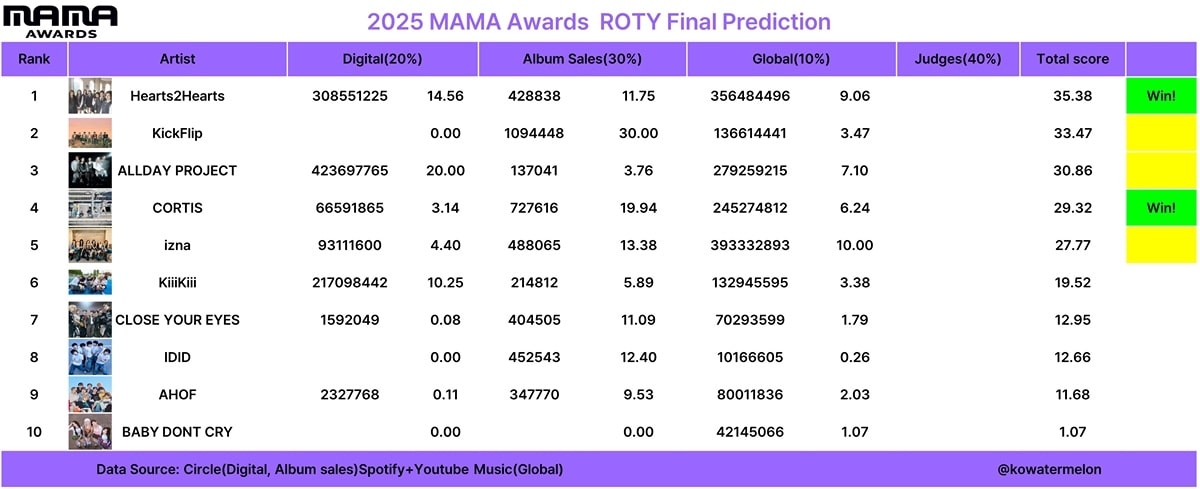 MAMA AWARDS

2025 MAMA Awards ROTY Final Prediction

| Rank | Artist | Digital(20%) | | Album Sales(30%) | | Global(10%) | | Judges(40%) | Total score | |
|---|---|---|---|---|---|---|---|---|---|---|
| 1 | Hearts2Hearts | 308551225 | 14.56 | 428838 | 11.75 | 356484496 | 9.06 | | 35.38 | Win! |
| 2 | KickFlip | | 0.00 | 1094448 | 30.00 | 136614441 | 3.47 | | 33.47 | |
| 3 | ALLDAY PROJECT | 423697765 | 20.00 | 137041 | 3.76 | 279259215 | 7.10 | | 30.86 | |
| 4 | CORTIS | 66591865 | 3.14 | 727616 | 19.94 | 245274812 | 6.24 | | 29.32 | Win! |
| 5 | izna | 93111600 | 4.40 | 488065 | 13.38 | 393332893 | 10.00 | | 27.77 | |
| 6 | KiiiKiii | 217098442 | 10.25 | 214812 | 5.89 | 132945595 | 3.38 | | 19.52 | |
| 7 | CLOSE YOUR EYES | 1592049 | 0.08 | 404505 | 11.09 | 70293599 | 1.79 | | 12.95 | |
| 8 | IDID | | 0.00 | 452543 | 12.40 | 10166605 | 0.26 | | 12.66 | |
| 9 | AHOF | 2327768 | 0.11 | 347770 | 9.53 | 80011836 | 2.03 | | 11.68 | |
| 10 | BABY DONT CRY | | 0.00 | | 0.00 | 42145066 | 1.07 | | 1.07 | |

Data Source: Circle(Digital, Album sales)Spotify+Youtube Music(Global)

@kowatermelon